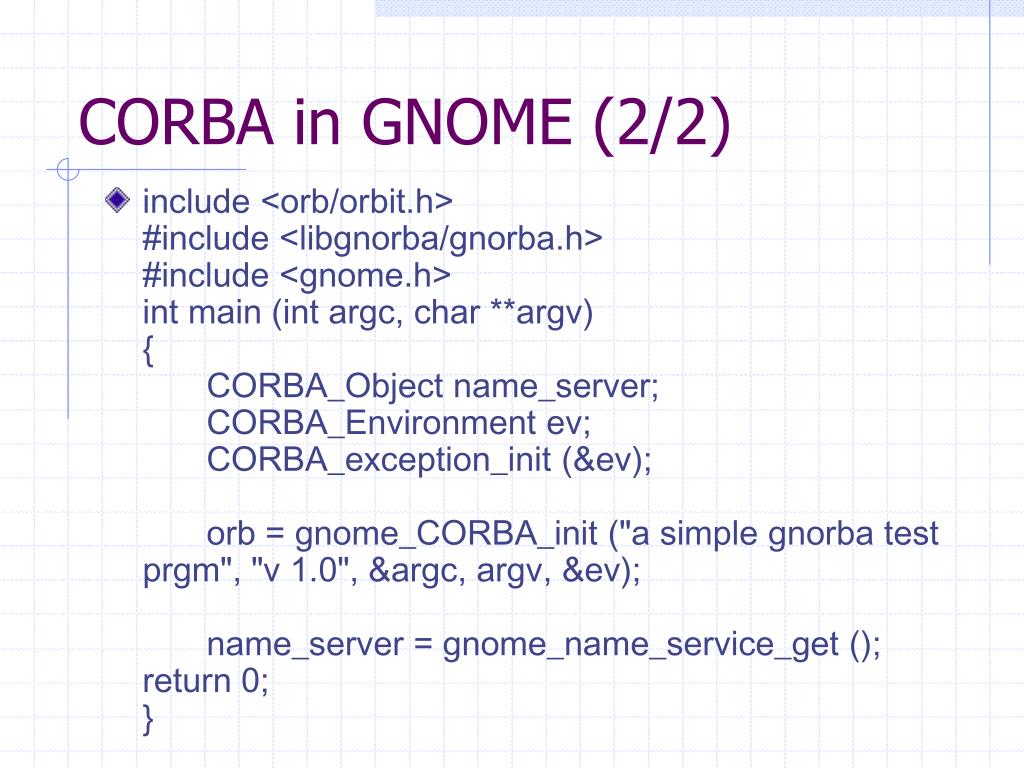 CORBA in GNOME (2/2)

include <orb/orbit.h>
#include <libgnorba/gnorba.h>
#include <gnome.h>
int main (int argc, char **argv)
{
CORBA_Object name_server;
CORBA_Environment ev;
CORBA_exception_init (&ev);

orb = gnome_CORBA_init ("a simple gnorba test prgm", "v 1.0", &argc, argv, &ev);

name_server = gnome_name_service_get ();
return 0;
}